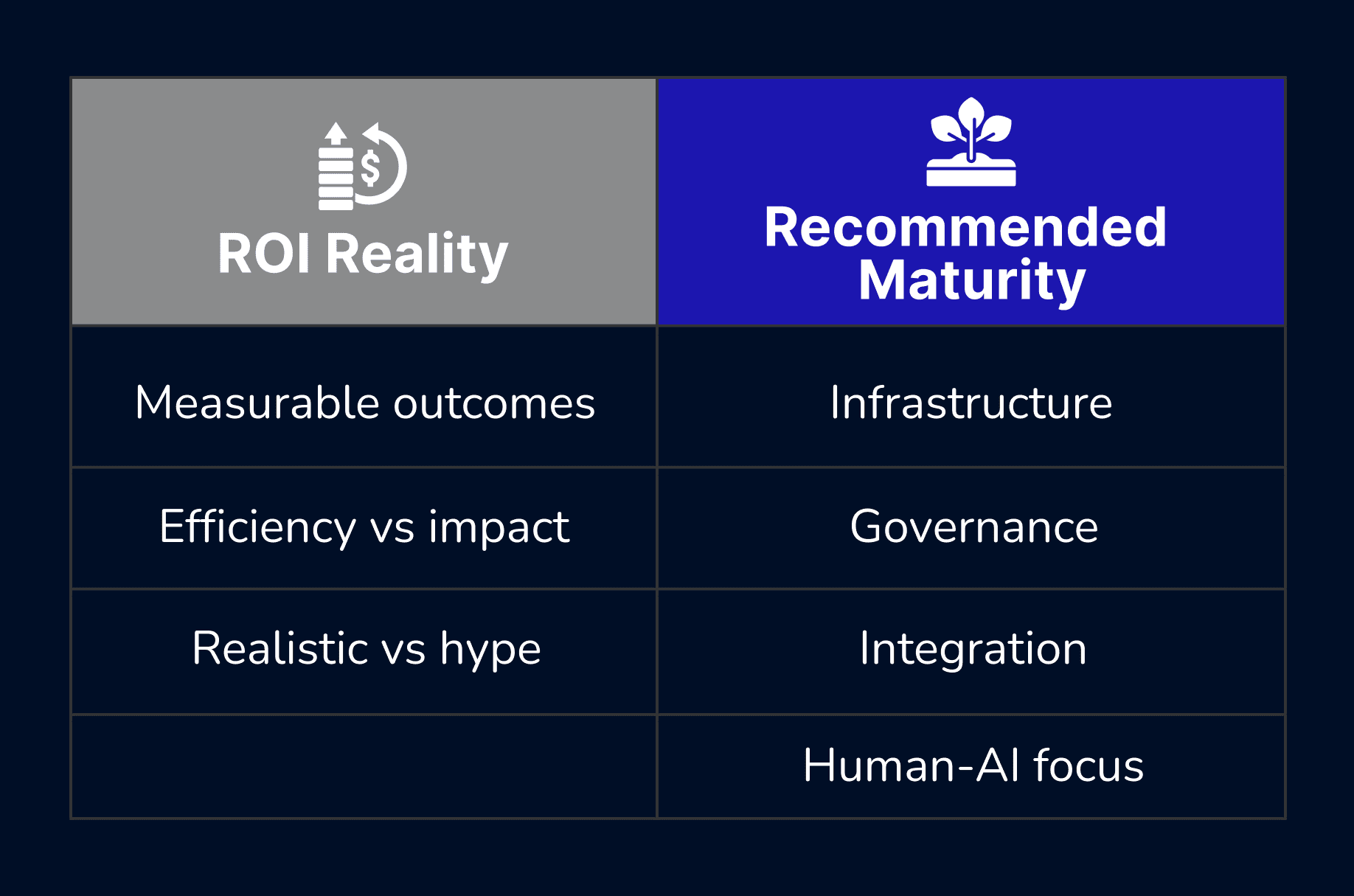 | ROI Reality | Recommended Maturity |
|---|---|
| Measurable outcomes | Infrastructure |
| Efficiency vs impact | Governance |
| Realistic vs hype | Integration |
| | Human-AI focus |